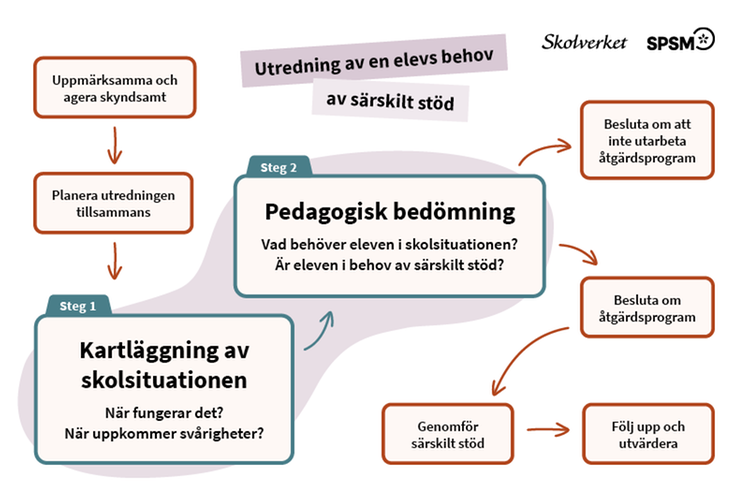 Skolverket SPSM

Utredning av en elevs behov av särskilt stöd

Uppmärksamma och agera skyndsamt

Planera utredningen tillsammans

Steg 1

Kartläggning av skolsituationen

När fungerar det?
När uppkommer svårigheter?

Steg 2

Pedagogisk bedömning

Vad behöver eleven i skolsituationen?
Är eleven i behov av särskilt stöd?

Besluta om att inte utarbeta åtgärdsprogram

Besluta om åtgärdsprogram

Genomför särskilt stöd

Följ upp och utvärdera